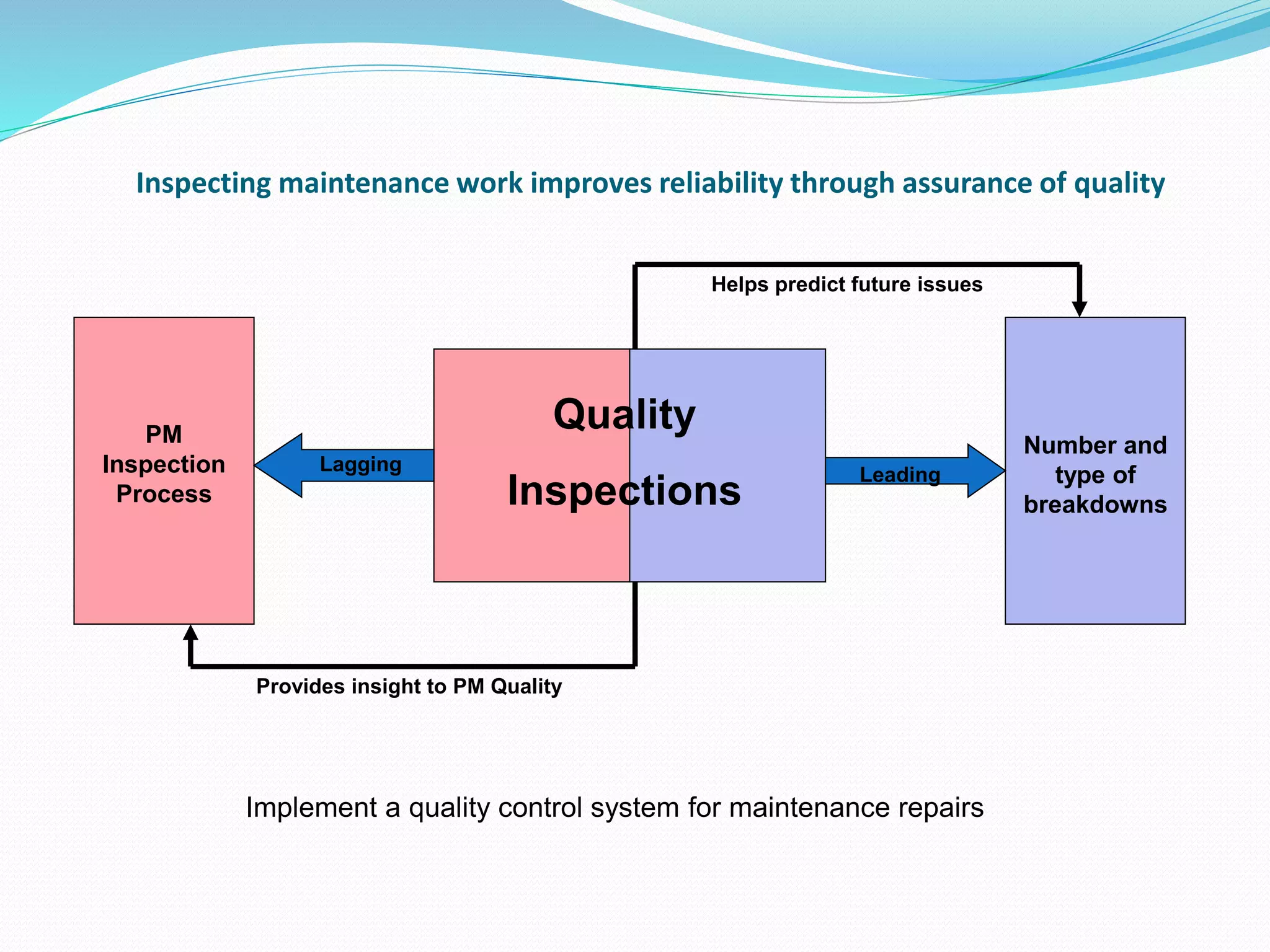 Inspecting maintenance work improves reliability through assurance of quality

Helps predict future issues

PM Inspection Process

Lagging

Quality Inspections

Leading

Number and type of breakdowns

Provides insight to PM Quality

Implement a quality control system for maintenance repairs